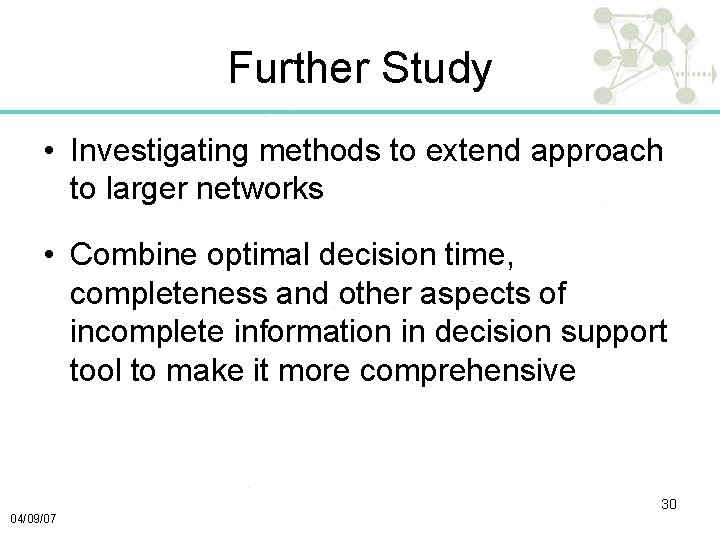 Further Study

• Investigating methods to extend approach to larger networks

• Combine optimal decision time, completeness and other aspects of incomplete information in decision support tool to make it more comprehensive

30

04/09/07